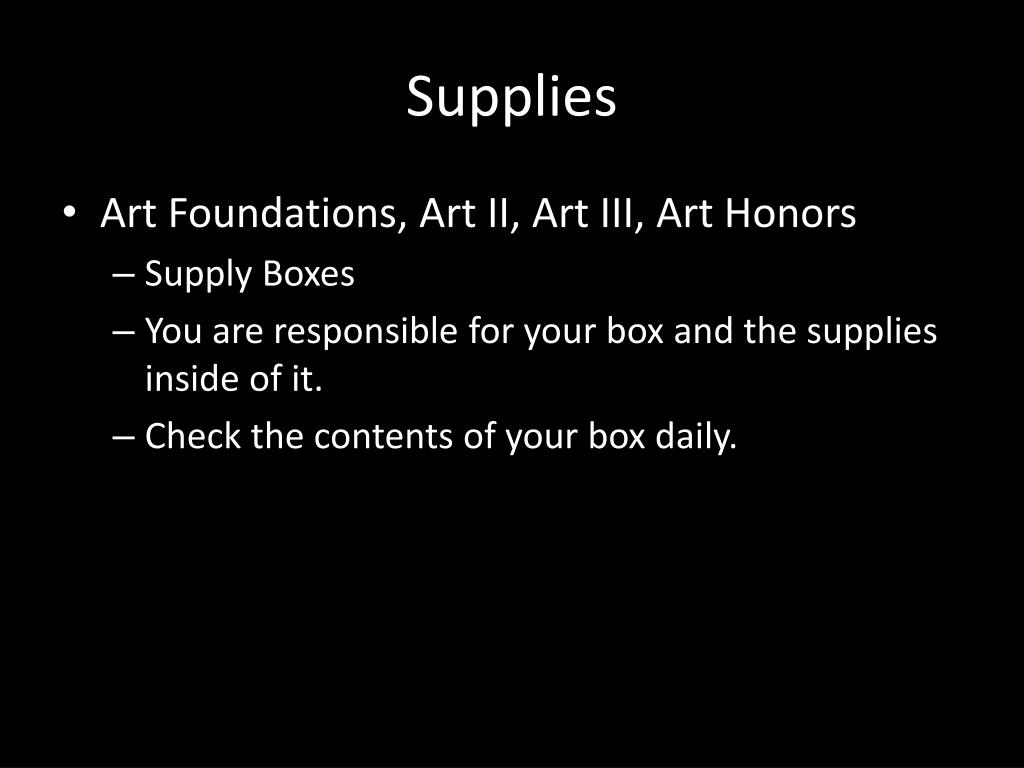 Supplies

• Art Foundations, Art II, Art III, Art Honors
– Supply Boxes
– You are responsible for your box and the supplies inside of it.
– Check the contents of your box daily.